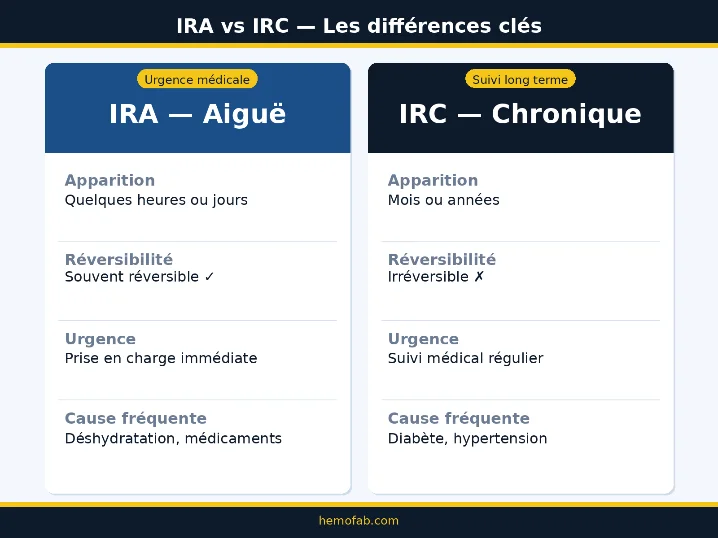 IRA vs IRC — Les différences clés

Urgence médicale

IRA — Aiguë

Apparition
Quelques heures ou jours

Réversibilité
Souvent réversible ✓

Urgence
Prise en charge immédiate

Cause fréquente
Déshydratation, médicaments

Suivi long terme

IRC — Chronique

Apparition
Mois ou années

Réversibilité
Irréversible ✗

Urgence
Suivi médical régulier

Cause fréquente
Diabète, hypertension

hemofab.com